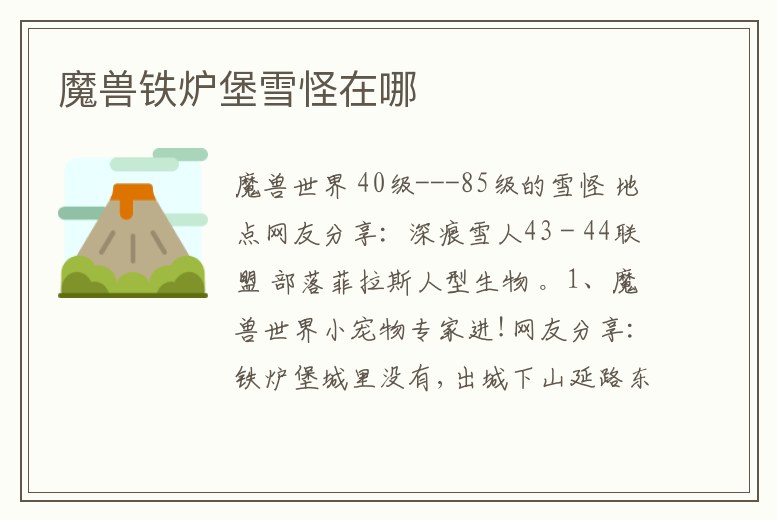 魔兽铁炉堡雪怪在哪

魔兽世界 40级---85级的雪怪 地点网友分享：深痕雪人43－44联盟 部落菲拉斯人型生物。1、魔兽世界小宠物专家进!网友分享：铁炉堡城里没有，出城下山延路东